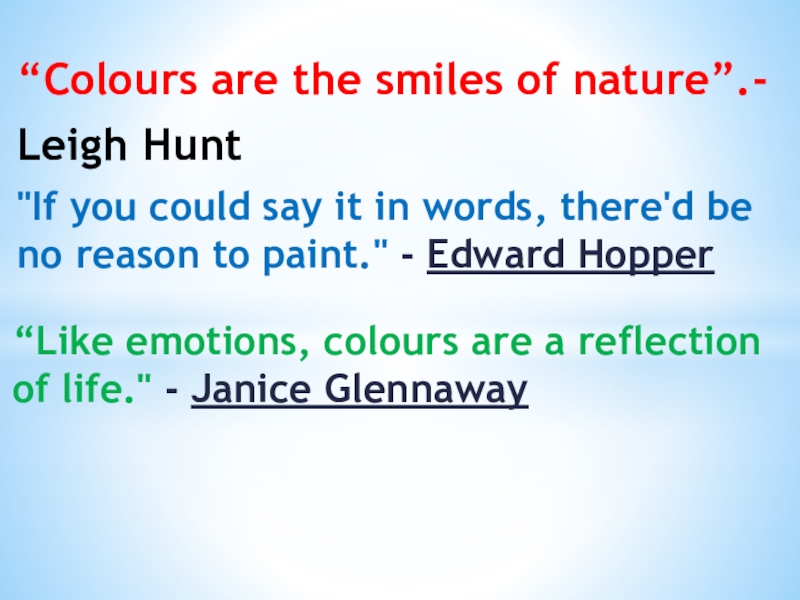 “Colours are the smiles of nature”.- Leigh Hunt

"If you could say it in words, there'd be no reason to paint." - Edward Hopper

“Like emotions, colours are a reflection of life." - Janice Glennaway